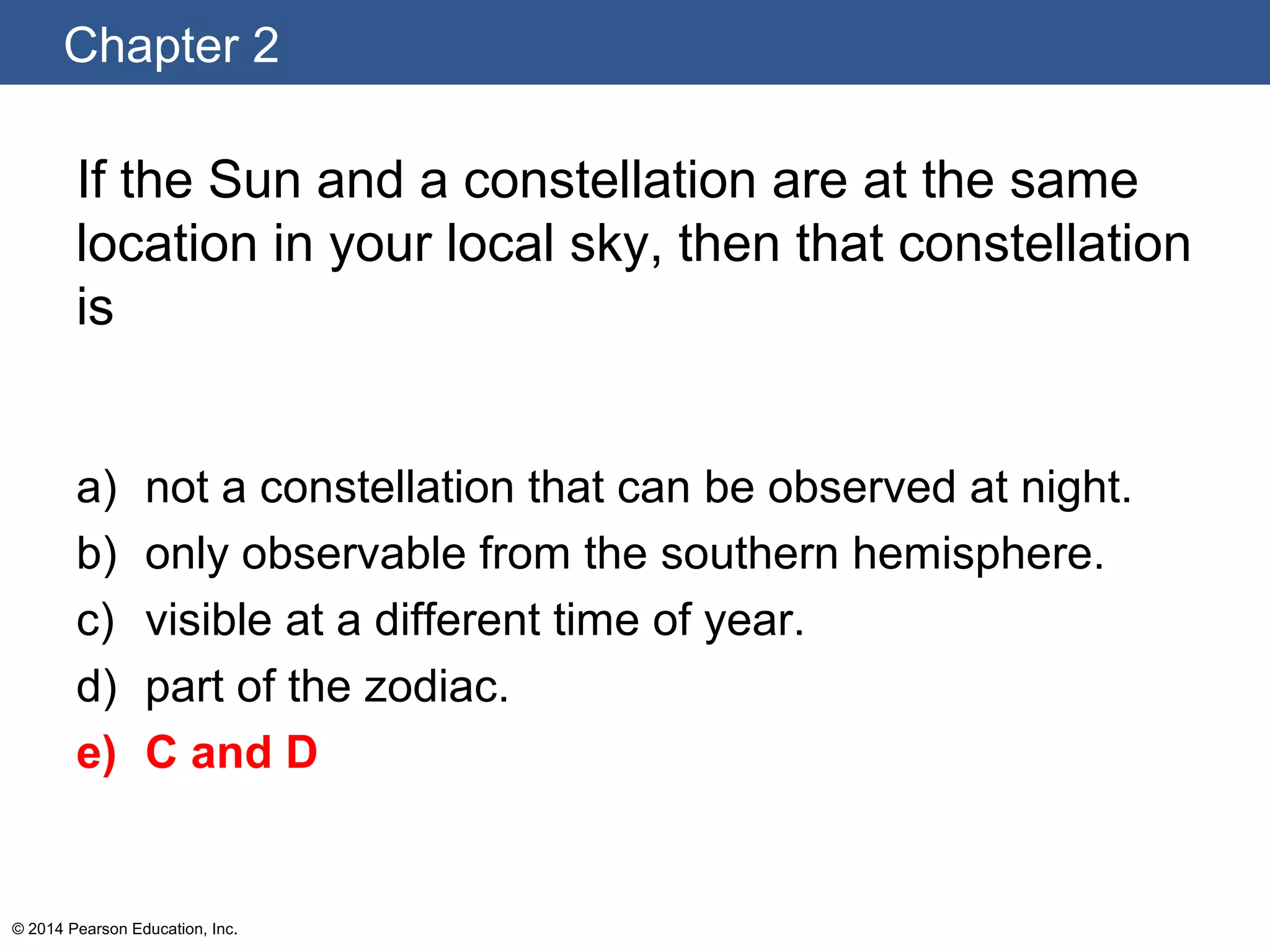 Chapter 2

If the Sun and a constellation are at the same location in your local sky, then that constellation is

a) not a constellation that can be observed at night.
b) only observable from the southern hemisphere.
c) visible at a different time of year.
d) part of the zodiac.
e) C and D

© 2014 Pearson Education, Inc.